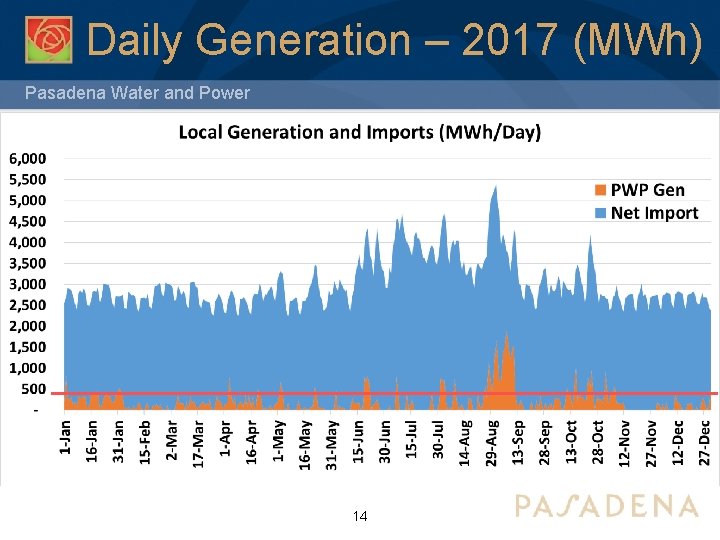 Daily Generation – 2017 (MWh)

Pasadena Water and Power

Local Generation and Imports (MWh/Day)

6,000
5,500
5,000
4,500
4,000
3,500
3,000
2,500
2,000
1,500
1,000
500
-

PWP Gen
Net Import

1-Jan
16-Jan
31-Jan
15-Feb
2-Mar
17-Mar
1-Apr
16-Apr
1-May
16-May
31-May
15-Jun
30-Jun
15-Jul
30-Jul
14-Aug
29-Aug
13-Sep
28-Sep
13-Oct
28-Oct
12-Nov
27-Nov
12-Dec
27-Dec

14

PASADENA